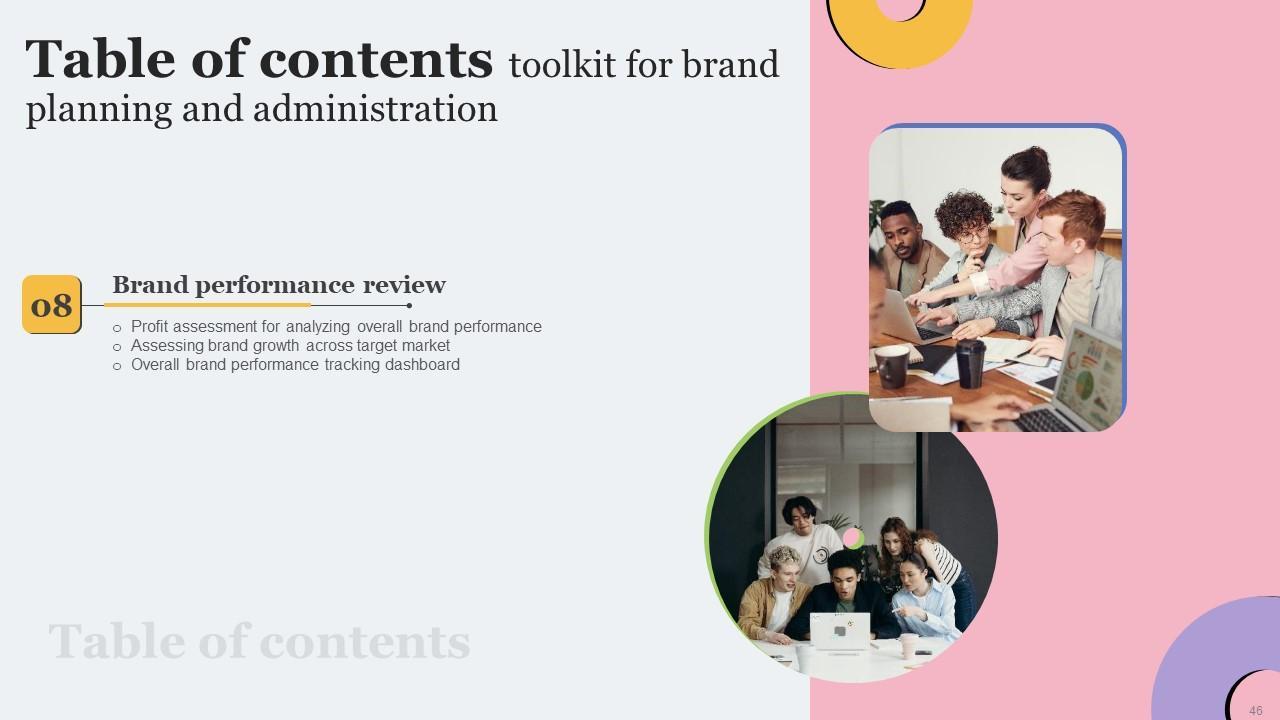 Table of contents toolkit for brand planning and administration

08

Brand performance review

○ Profit assessment for analyzing overall brand performance
○ Assessing brand growth across target market
○ Overall brand performance tracking dashboard

Table of contents

46